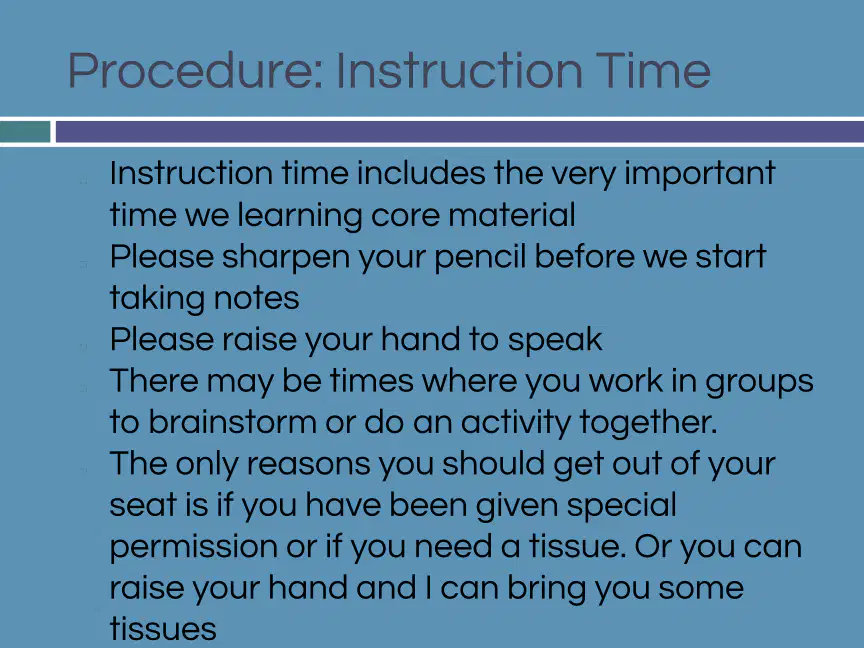 Procedure: Instruction Time

Instruction time includes the very important time we learning core material

Please sharpen your pencil before we start taking notes

Please raise your hand to speak

There may be times where you work in groups to brainstorm or do an activity together.

The only reasons you should get out of your seat is if you have been given special permission or if you need a tissue. Or you can raise your hand and I can bring you some tissues